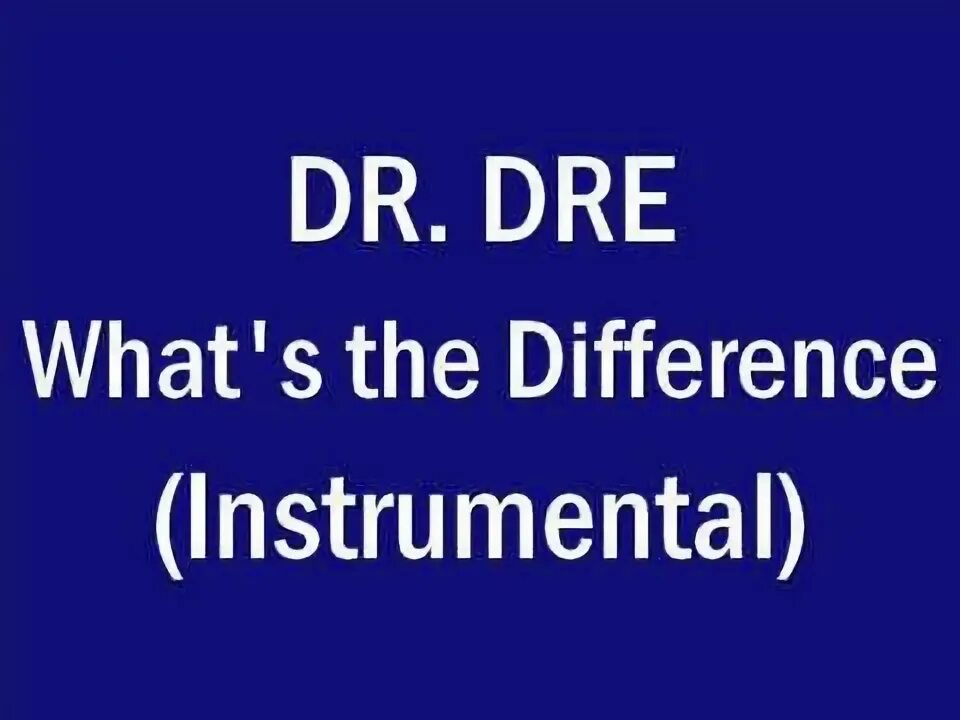 DR. DRE
What's the Difference
(Instrumental)